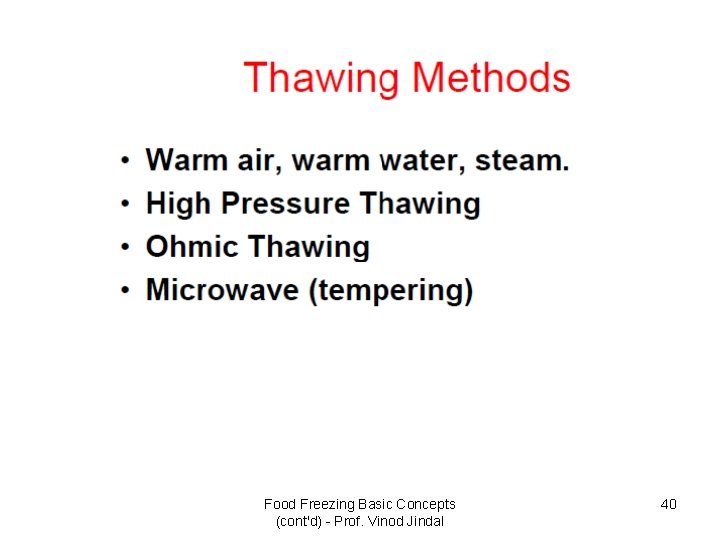 Thawing Methods

• Warm air, warm water, steam.
• High Pressure Thawing
• Ohmic Thawing
• Microwave (tempering)

Food Freezing Basic Concepts (cont'd) - Prof. Vinod Jindal

40